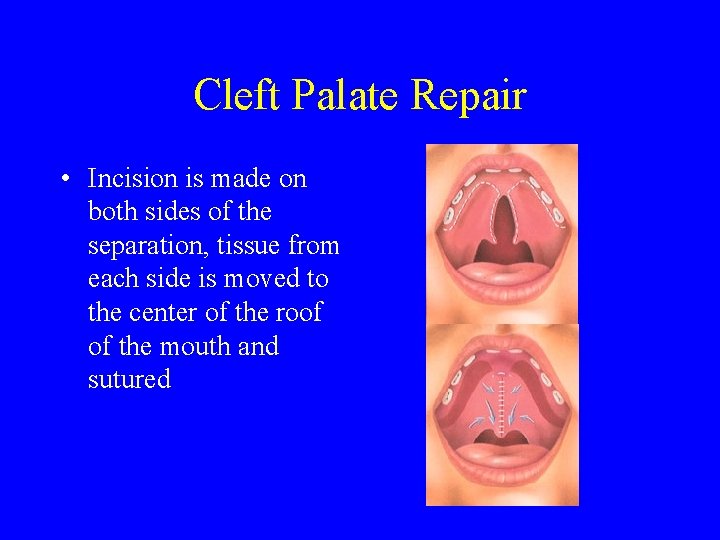 Cleft Palate Repair

• Incision is made on both sides of the separation, tissue from each side is moved to the center of the roof of the mouth and sutured